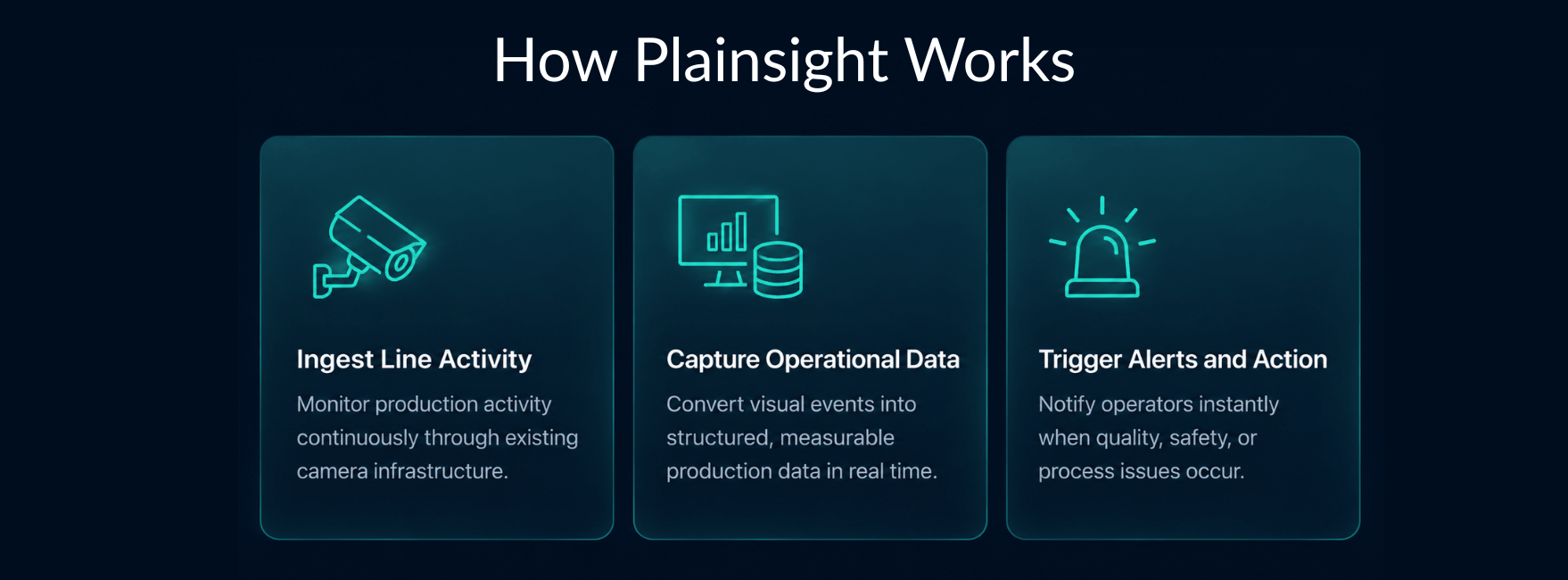 How Plainsight Works

Ingest Line Activity

Monitor production activity continuously through existing camera infrastructure.

Capture Operational Data

Convert visual events into structured, measurable production data in real time.

Trigger Alerts and Action

Notify operators instantly when quality, safety, or process issues occur.